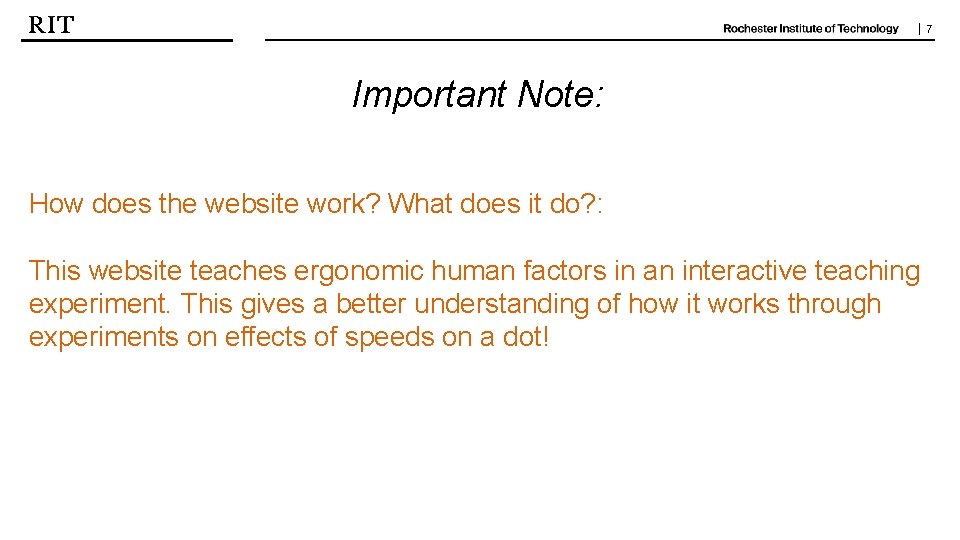 RIT

Rochester Institute of Technology | 7

Important Note:

How does the website work? What does it do?:

This website teaches ergonomic human factors in an interactive teaching experiment. This gives a better understanding of how it works through experiments on effects of speeds on a dot!